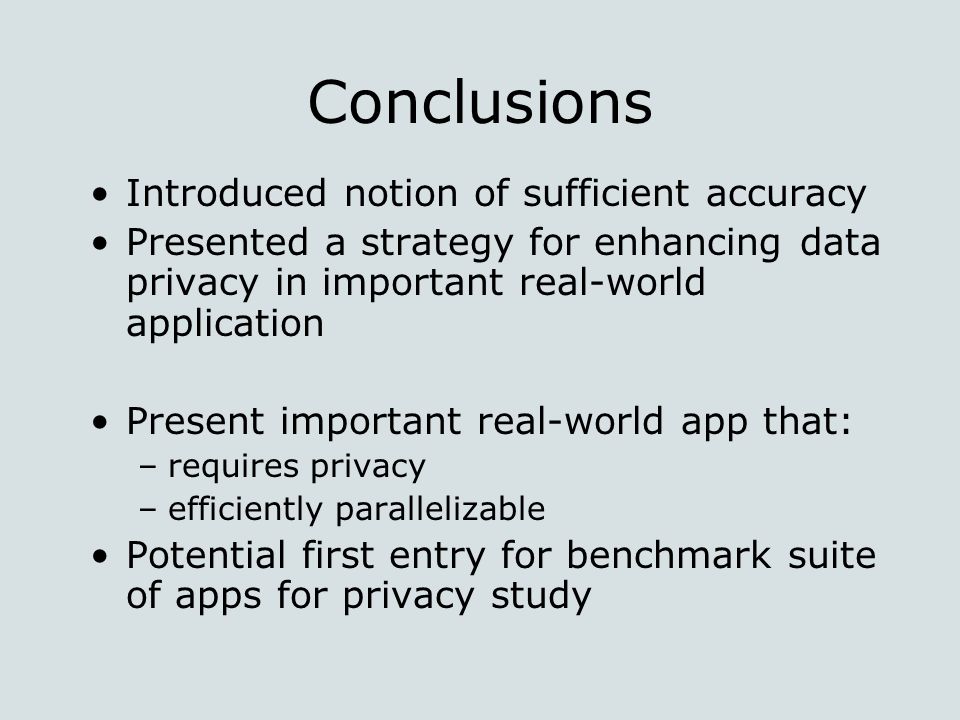 Conclusions

• Introduced notion of sufficient accuracy
• Presented a strategy for enhancing data privacy in important real-world application

• Present important real-world app that:
– requires privacy
– efficiently parallelizable
• Potential first entry for benchmark suite of apps for privacy study